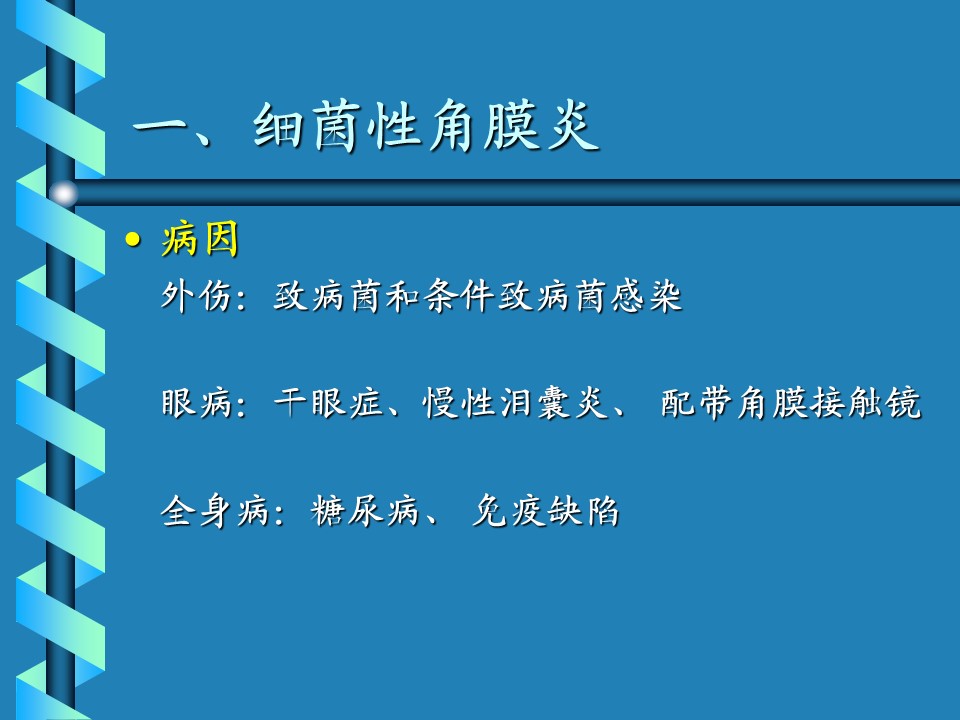 一、细菌性角膜炎

• 病因

外伤：致病菌和条件致病菌感染

眼病：干眼症、慢性泪囊炎、 配带角膜接触镜

全身病：糖尿病、 免疫缺陷